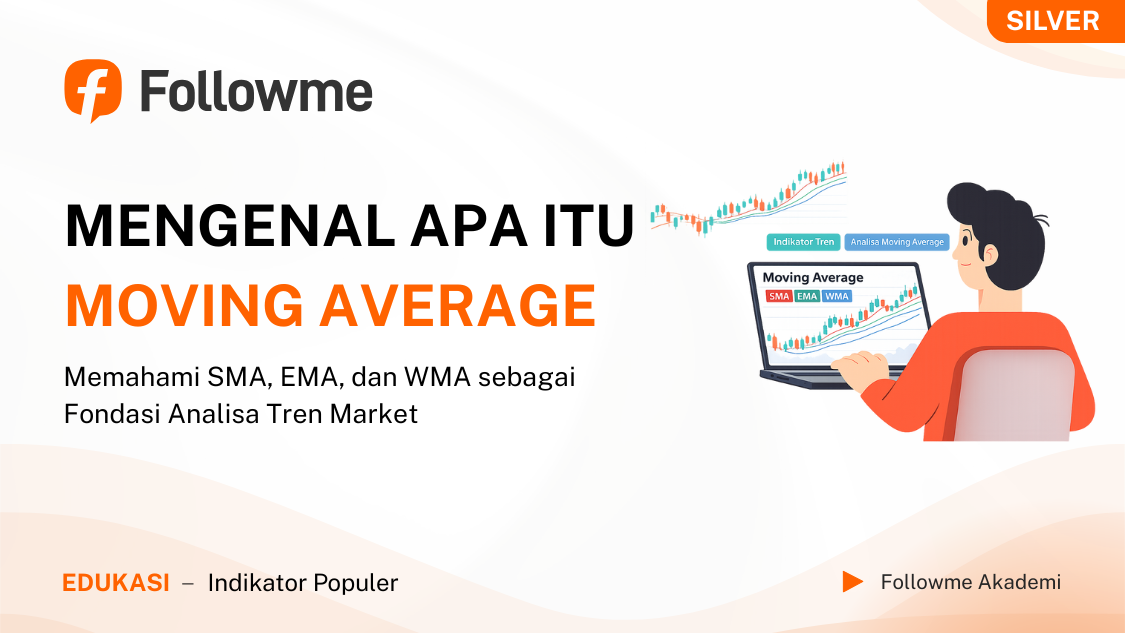 SILVER

Followme

MENGENAL APA ITU
MOVING AVERAGE

Memahami SMA, EMA, dan WMA sebagai Fondasi Analisa Tren Market

Indikator Tren
Analisa Moving Average

Moving Average
SMA EMA WMA

EDUKASI – Indikator Populer

Followme Akademi